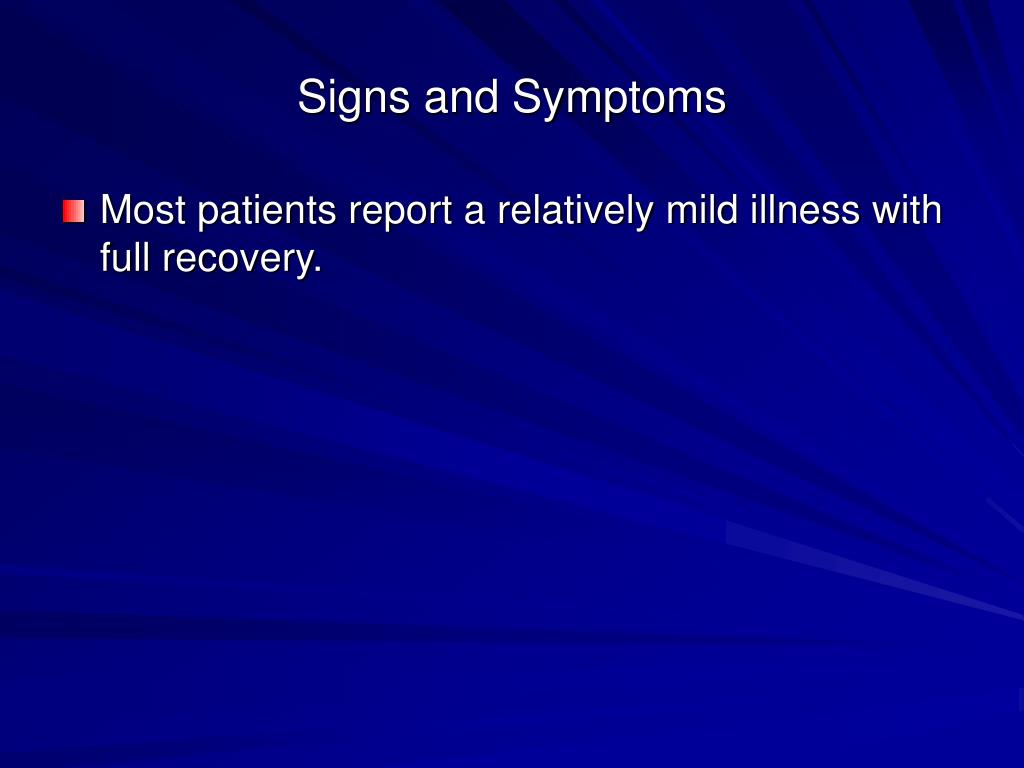 Signs and Symptoms

Most patients report a relatively mild illness with full recovery.